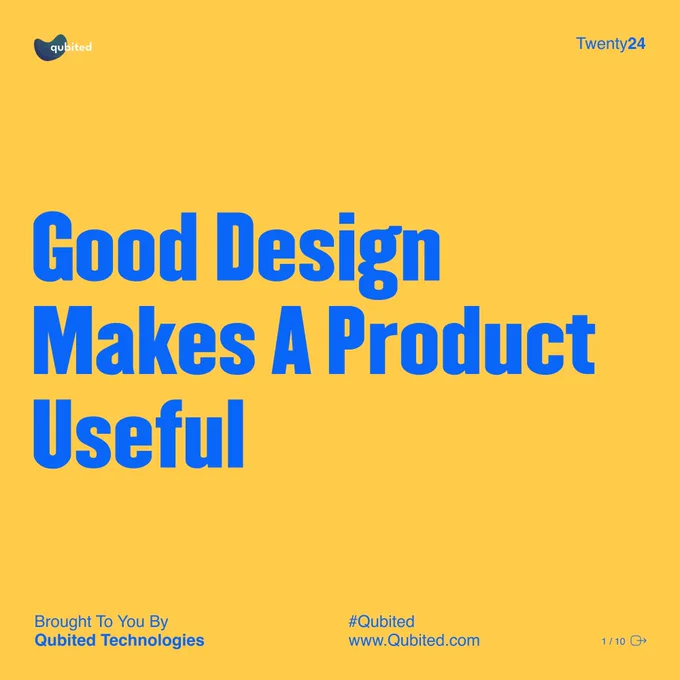 qubited

Twenty24

Good Design Makes A Product Useful

Brought To You By
Qubited Technologies

#Qubited
www.Qubited.com

1 / 10